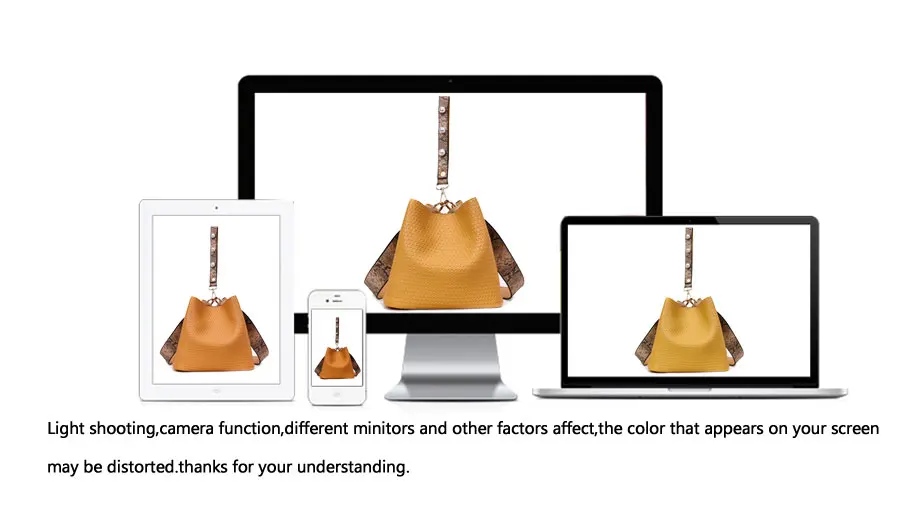 Light shooting,camera function,different minitors and other factors affect,the color that appears on your screen may be distorted.thanks for your understanding.